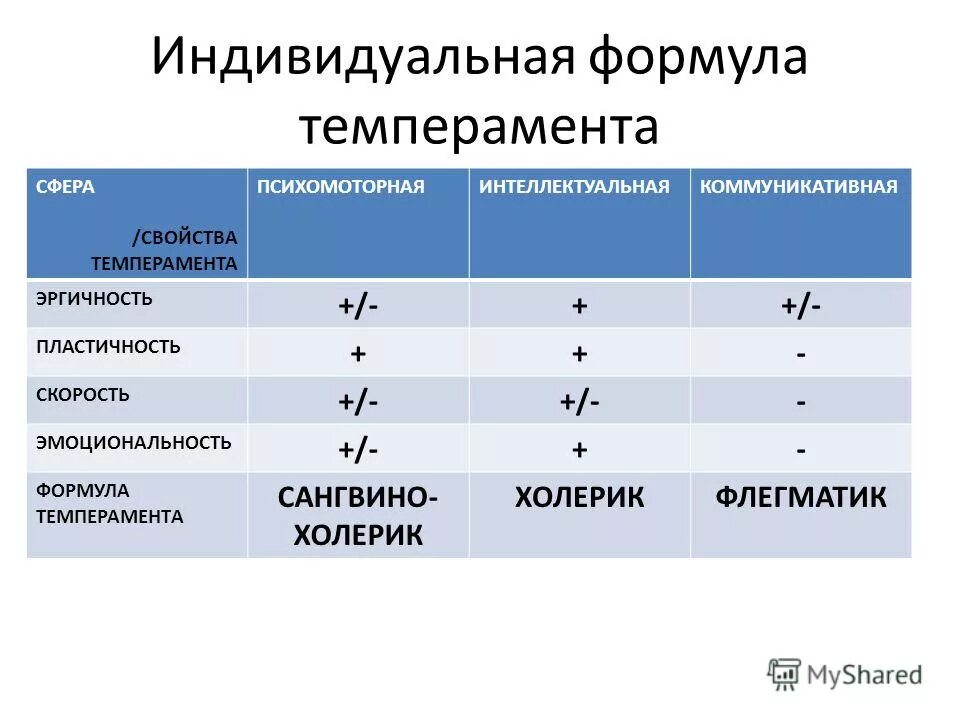 Индивидуальная формула темперамента

| СФЕРА /СВОЙСТВА ТЕМПЕРАМЕНТА | ПСИХОМОТОРНАЯ | ИНТЕЛЛЕКТУАЛЬНАЯ | КОММУНИКАТИВНАЯ |
|---|---|---|---|
| ЭРГИЧНОСТЬ | +/- | + | +/- |
| ПЛАСТИЧНОСТЬ | + | + | - |
| СКОРОСТЬ | +/- | +/- | - |
| ЭМОЦИОНАЛЬНОСТЬ | +/- | + | - |
| ФОРМУЛА ТЕМПЕРАМЕНТА | САНГВИНО-ХОЛЕРИК | ХОЛЕРИК | ФЛЕГМАТИК |

MyShared